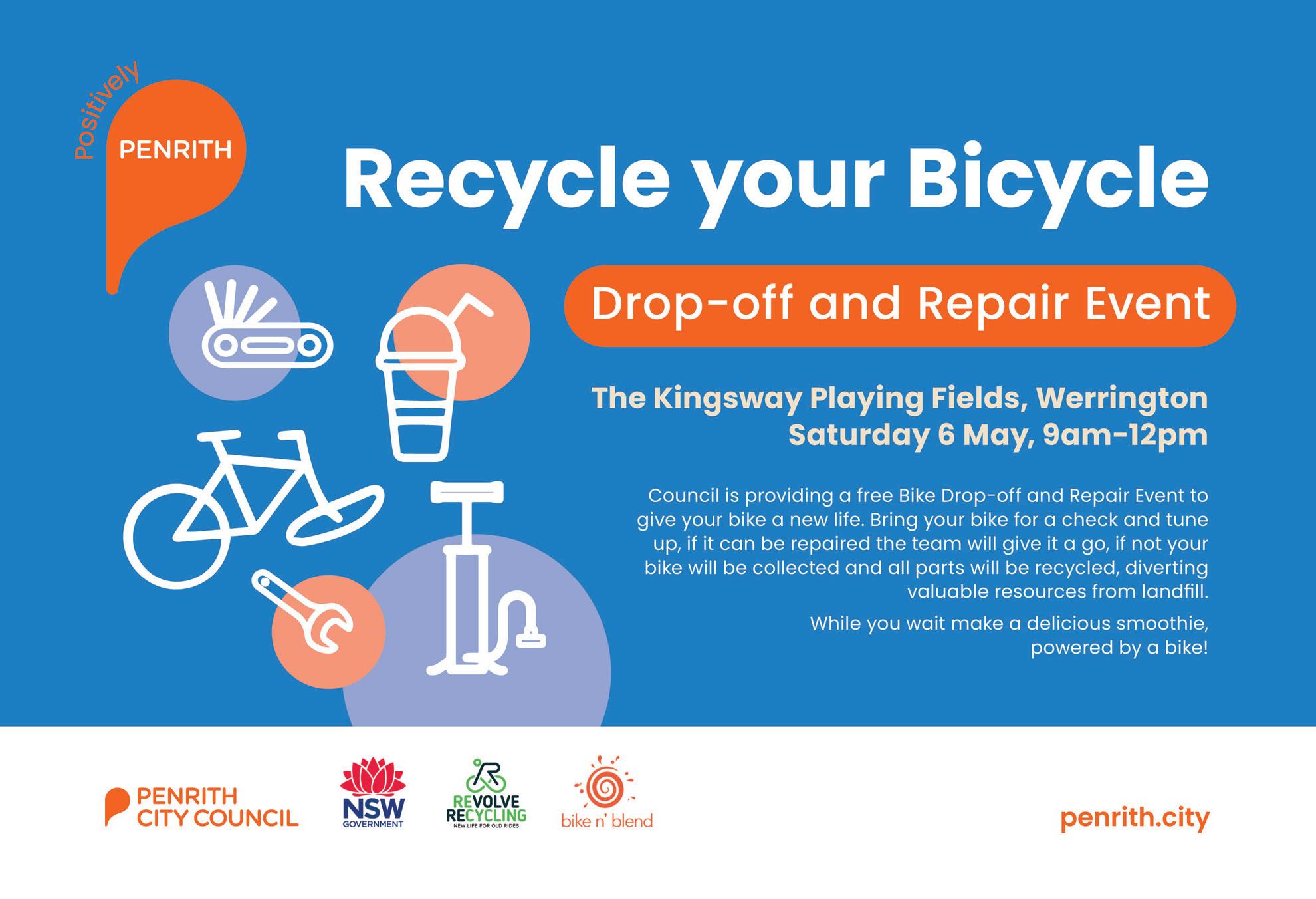 Positively
PENRITH

Recycle your Bicycle

Drop-off and Repair Event

The Kingsway Playing Fields, Werrington
Saturday 6 May, 9am-12pm

Council is providing a free Bike Drop-off and Repair Event to give your bike a new life. Bring your bike for a check and tune up, if it can be repaired the team will give it a go, if not your bike will be collected and all parts will be recycled, diverting valuable resources from landfill.

While you wait make a delicious smoothie, powered by a bike!

PENRITH CITY COUNCIL

NSW GOVERNMENT

REVOLVE RECYCLING
NEW LIFE FOR OLD RIDES

bike n' blend

penrith.city